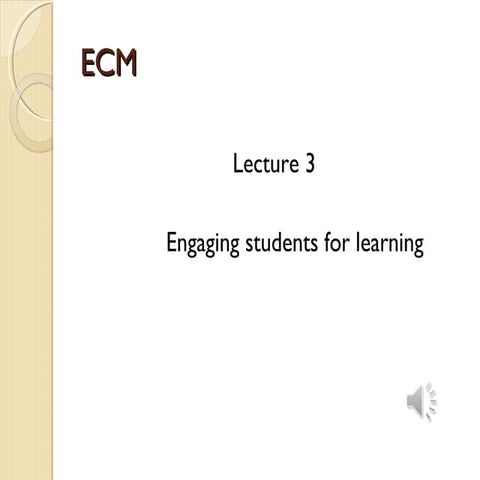 ECM

Lecture 3

Engaging students for learning